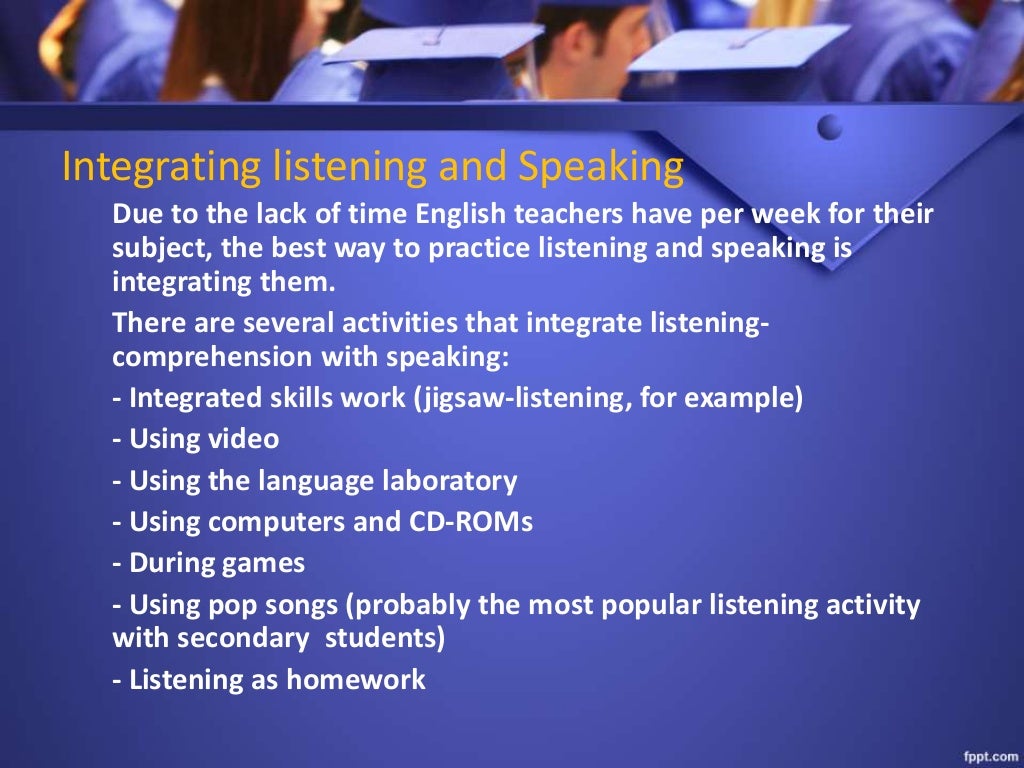 Integrating listening and Speaking

Due to the lack of time English teachers have per week for their subject, the best way to practice listening and speaking is integrating them.

There are several activities that integrate listening-comprehension with speaking:

- Integrated skills work (jigsaw-listening, for example)

- Using video

- Using the language laboratory

- Using computers and CD-ROMs

- During games

- Using pop songs (probably the most popular listening activity with secondary students)

- Listening as homework

fppt.com